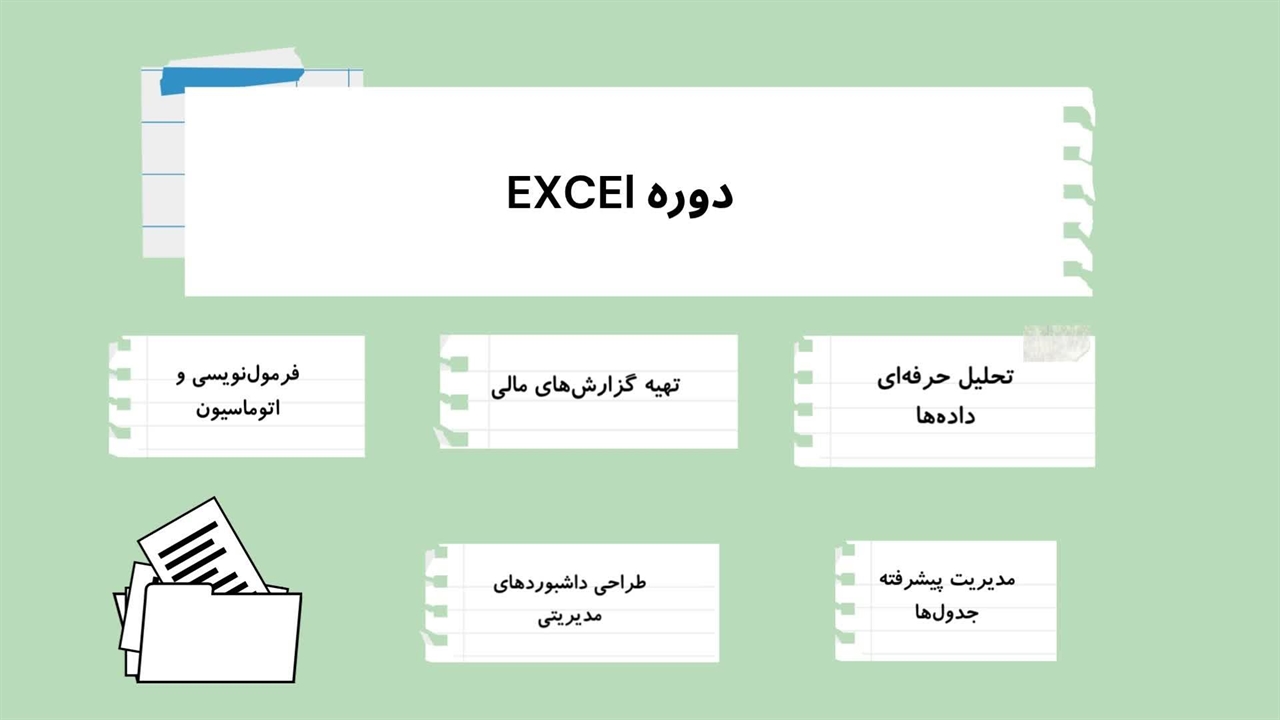 دوره EXCEl

تحلیل حرفه‌ای داده‌ها

تهیه گزارش‌های مالی

فرمول‌نویسی و اتوماسیون

مدیریت پیشرفته جدول‌ها

طراحی داشبوردهای مدیریتی